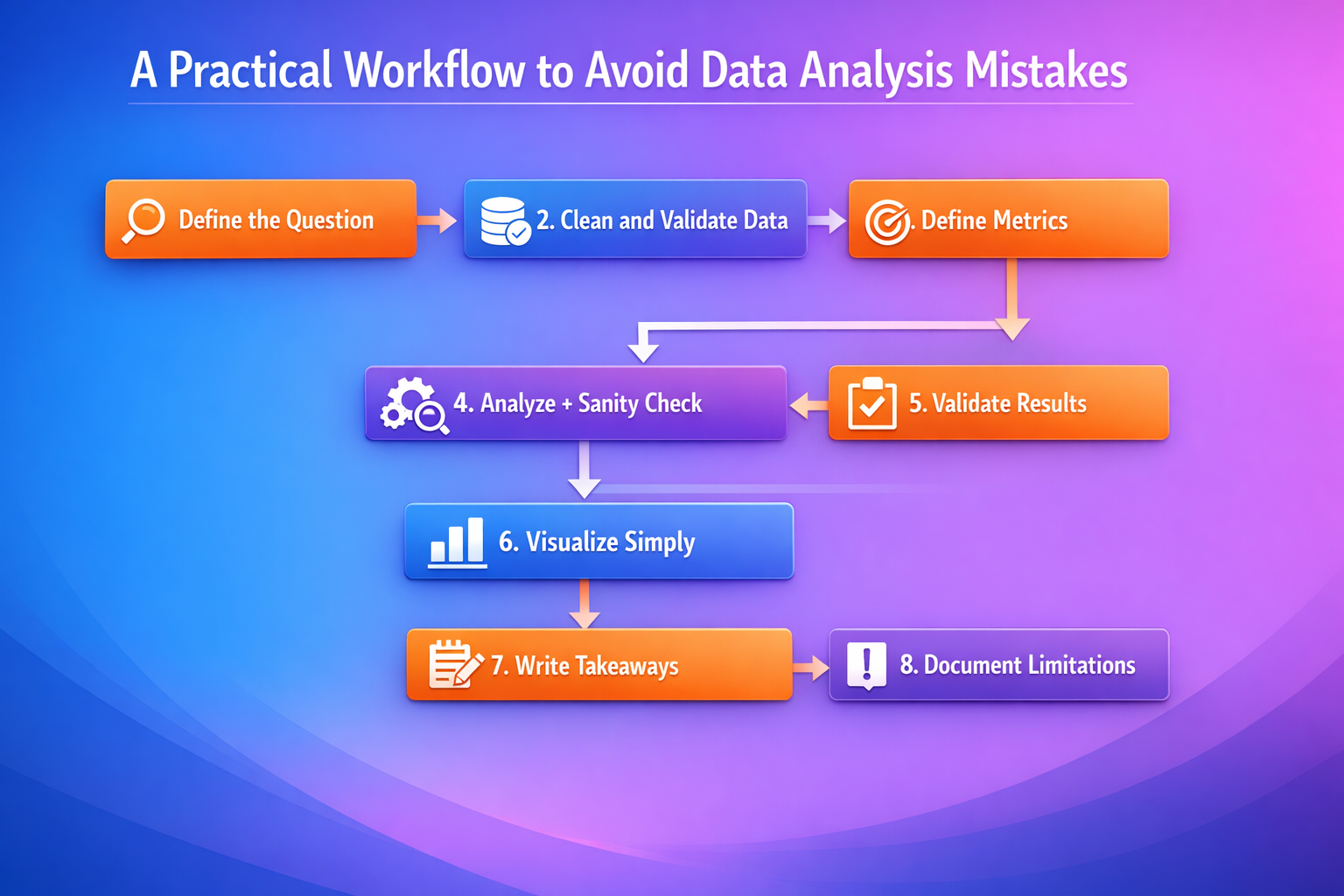 A Practical Workflow to Avoid Data Analysis Mistakes

Define the Question

2. Clean and Validate Data

. Define Metrics

4. Analyze + Sanity Check

5. Validate Results

6. Visualize Simply

7. Write Takeaways

8. Document Limitations